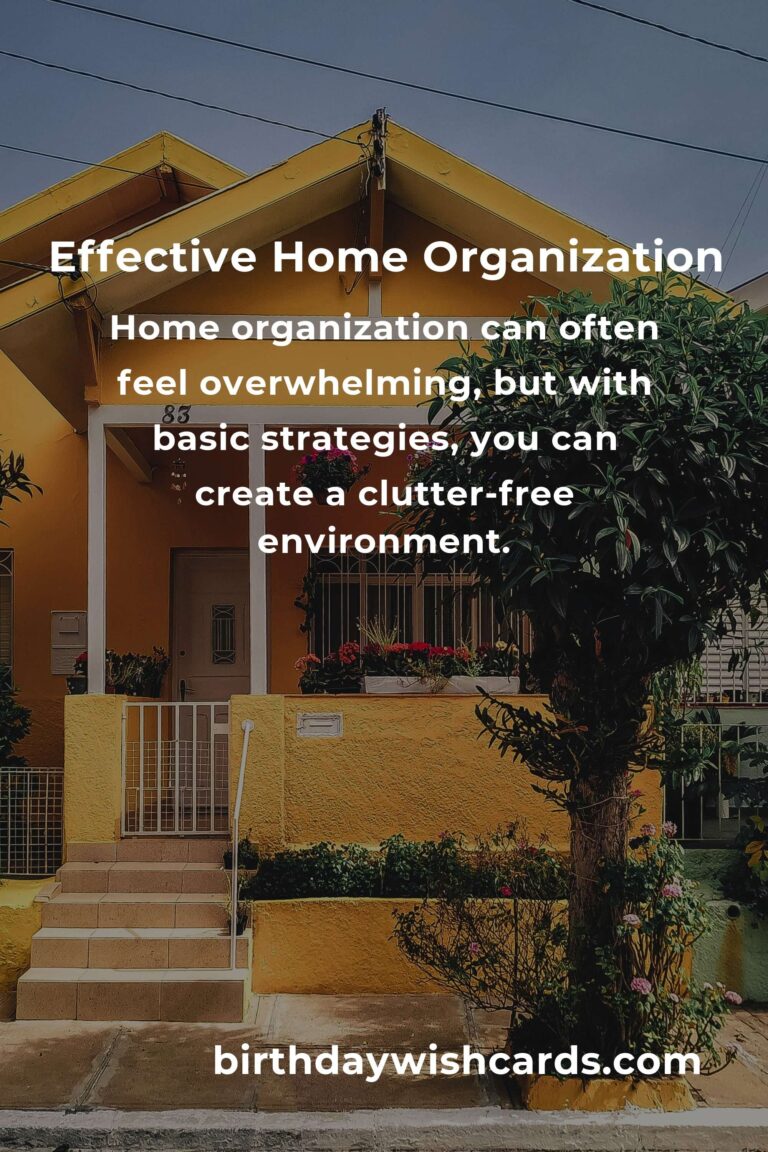 Effective Home Organization

Home organization can often feel overwhelming, but with basic strategies, you can create a clutter-free environment.

83

birthdaywishcards.com